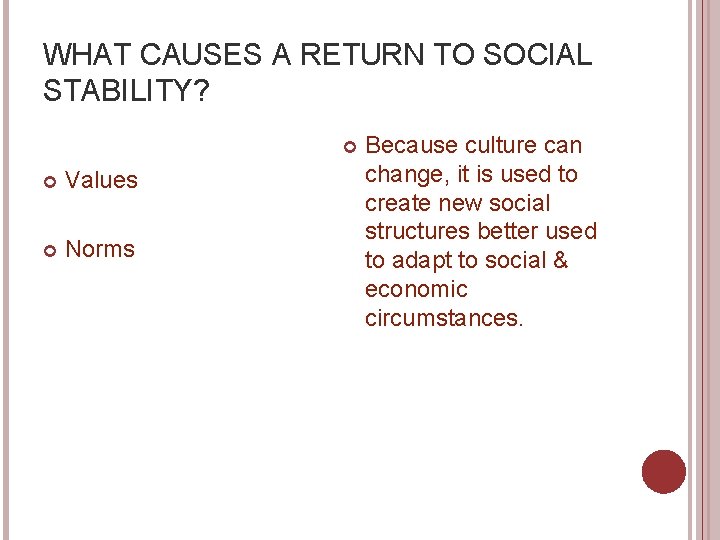 WHAT CAUSES A RETURN TO SOCIAL STABILITY?

Values

Norms

Because culture can change, it is used to create new social structures better used to adapt to social & economic circumstances.